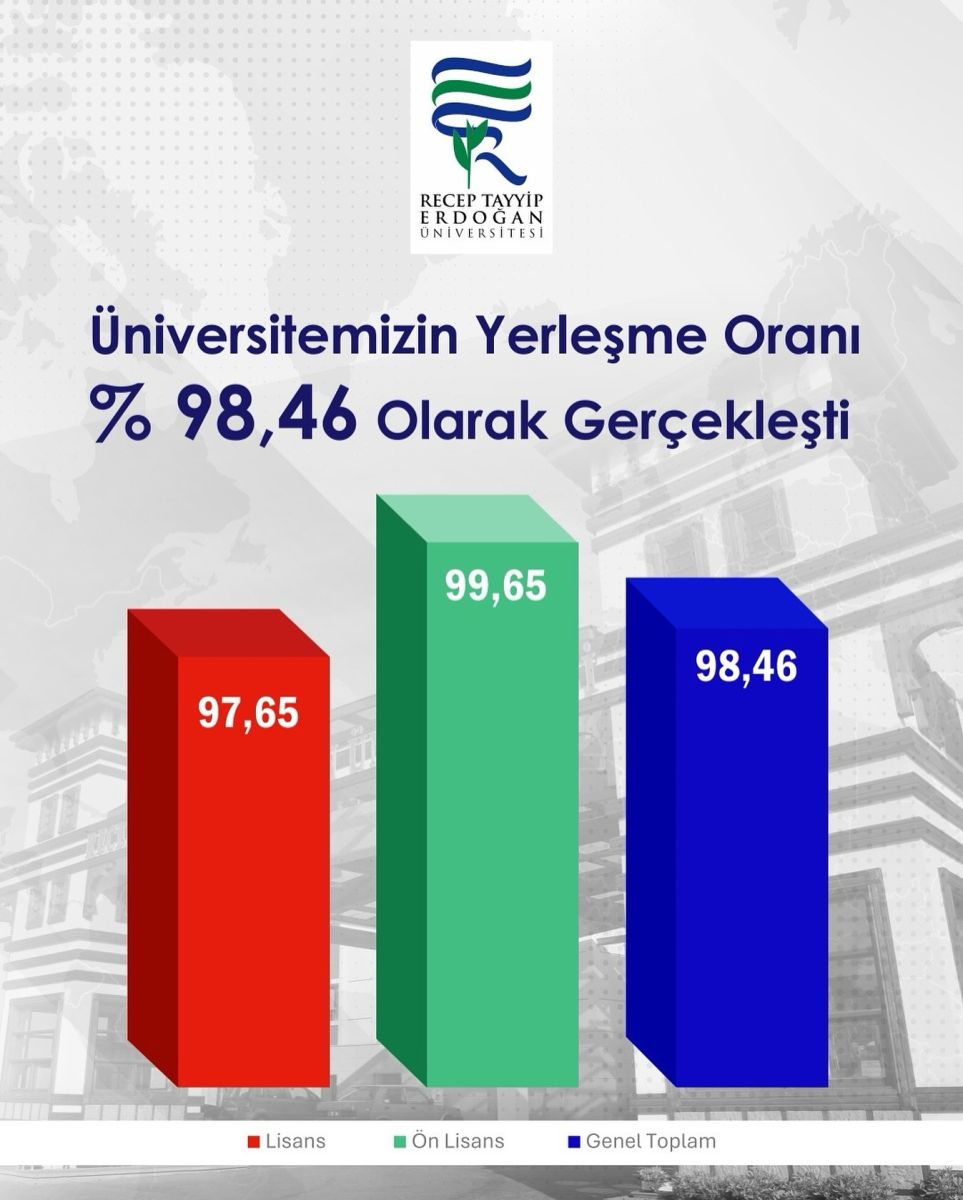 RECEP TAYYİP
ERDOĞAN
ÜNİVERSİTESİ

Üniversitemizin Yerleşme Oranı
% 98,46 Olarak Gerçekleşti

97,65
99,65
98,46

Lisans
Ön Lisans
Genel Toplam